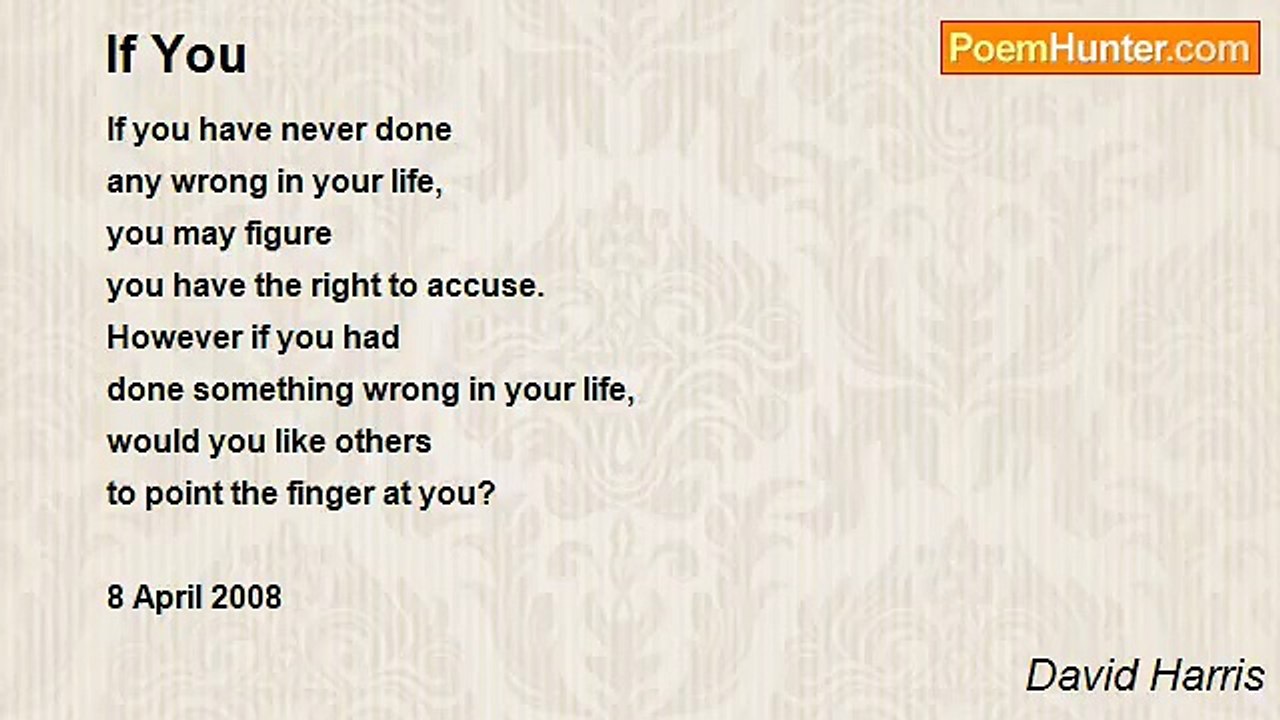 If You

PoemHunter.com

If you have never done
any wrong in your life,
you may figure
you have the right to accuse.
However if you had
done something wrong in your life,
would you like others
to point the finger at you?

8 April 2008

David Harris